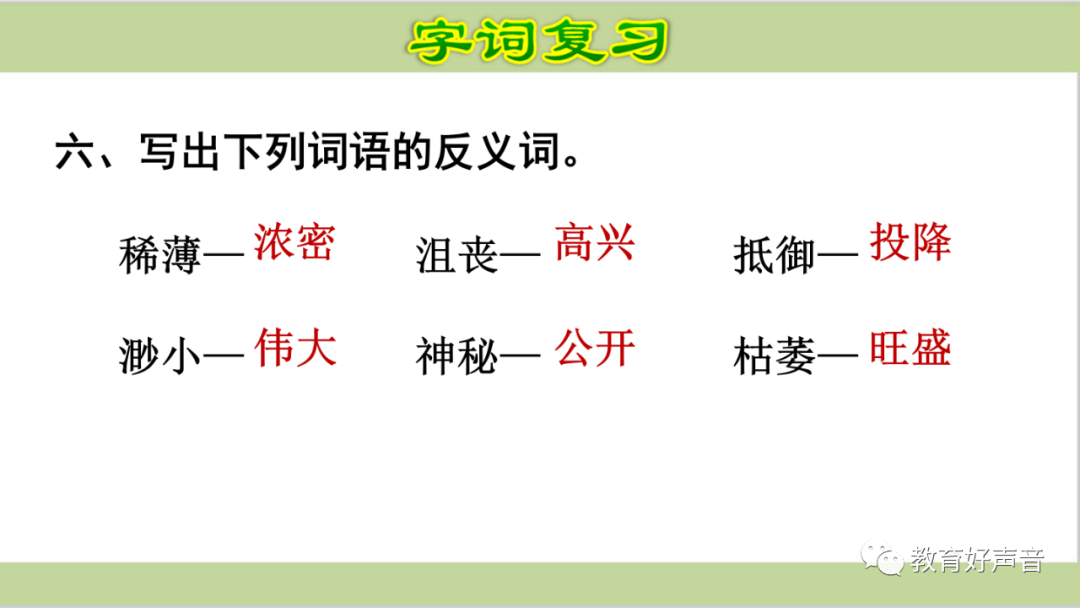 字词复习

六、写出下列词语的反义词。

稀薄— 浓密　沮丧— 高兴　抵御— 投降

渺小— 伟大　神秘— 公开　枯萎— 旺盛

教育好声音